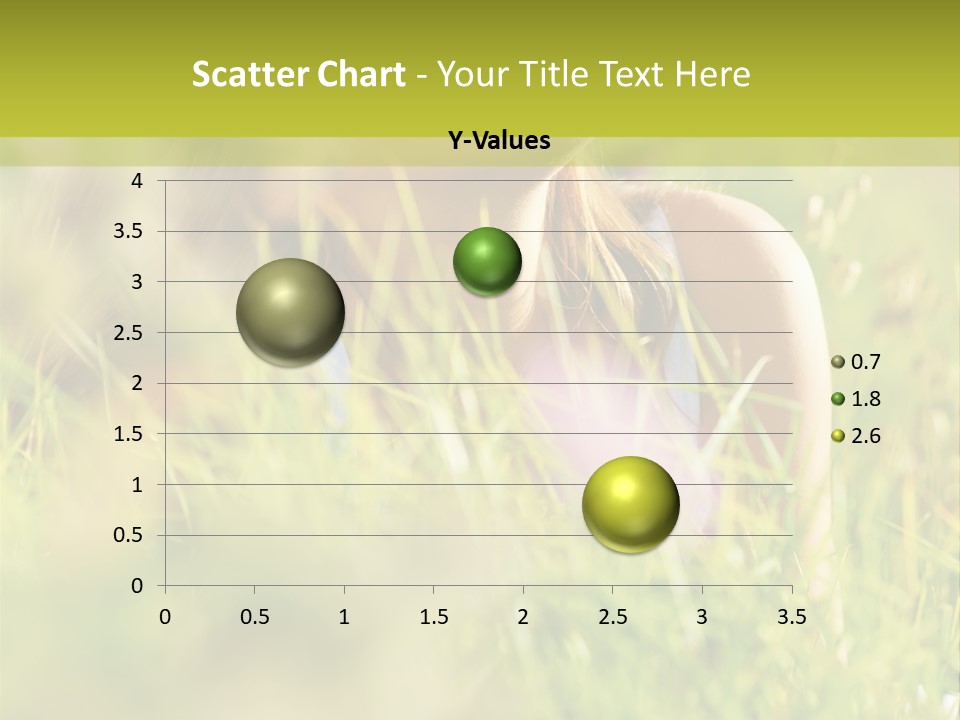 Scatter Chart - Your Title Text Here

Y-Values

4
3.5
3
2.5
2
1.5
1
0.5
0

0 0.5 1 1.5 2 2.5 3 3.5

0.7
1.8
2.6